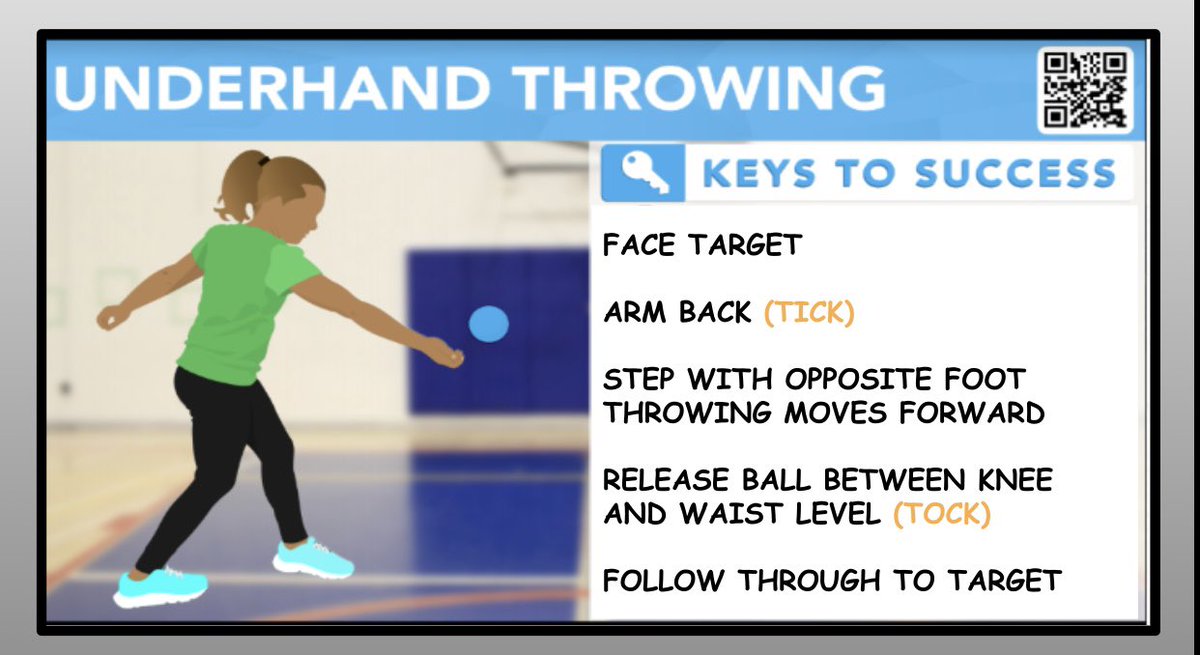 UNDERHAND THROWING

KEYS TO SUCCESS

FACE TARGET

ARM BACK (TICK)

STEP WITH OPPOSITE FOOT THROWING MOVES FORWARD

RELEASE BALL BETWEEN KNEE AND WAIST LEVEL (TOCK)

FOLLOW THROUGH TO TARGET